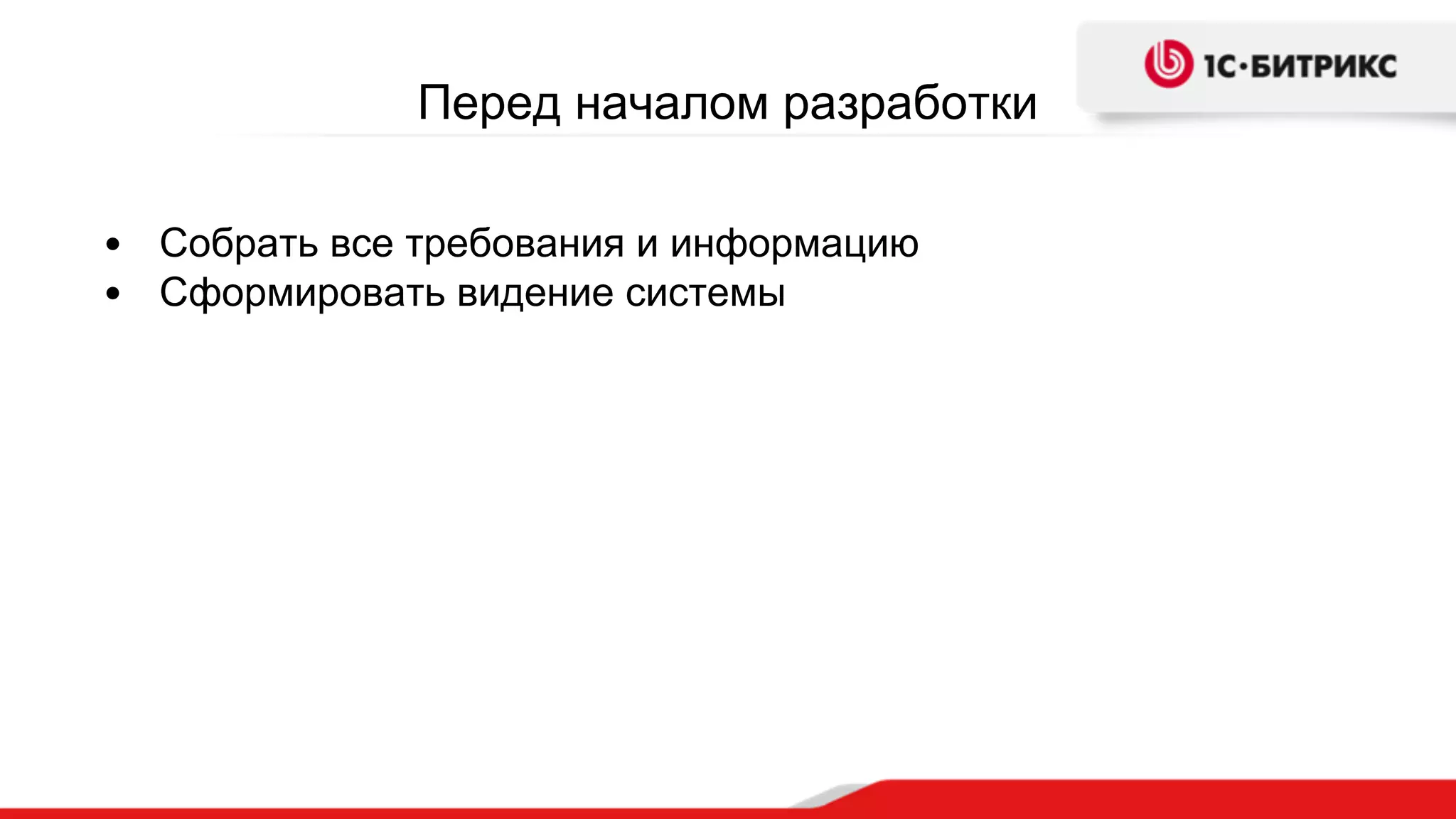 1С·БИТРИКС

Перед началом разработки

• Собрать все требования и информацию
• Сформировать видение системы